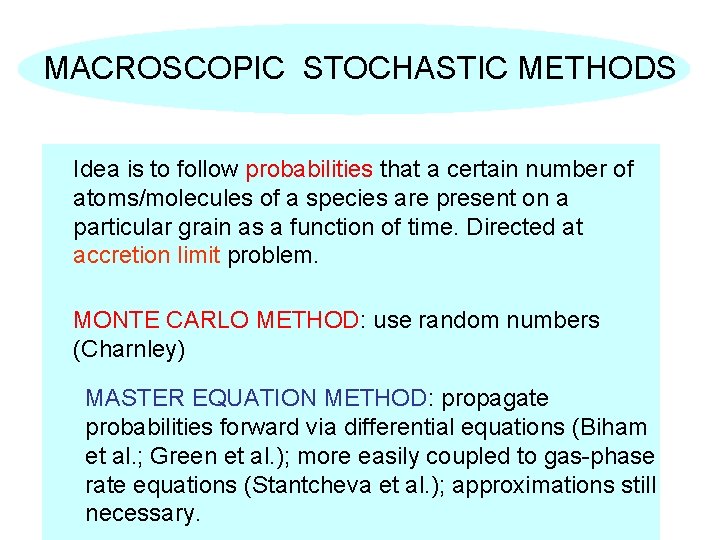 MACROSCOPIC STOCHASTIC METHODS

Idea is to follow probabilities that a certain number of atoms/molecules of a species are present on a particular grain as a function of time. Directed at accretion limit problem.

MONTE CARLO METHOD: use random numbers (Charnley)

MASTER EQUATION METHOD: propagate probabilities forward via differential equations (Biham et al.; Green et al.); more easily coupled to gas-phase rate equations (Stantcheva et al.); approximations still necessary.